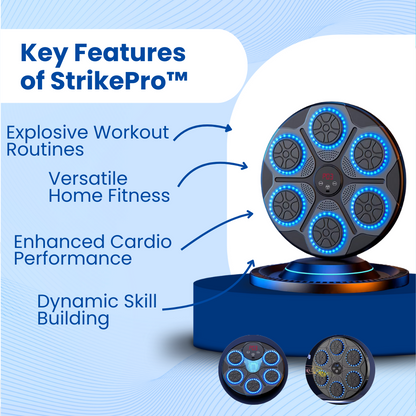 Key Features of StrikePro™

Explosive Workout Routines

Versatile Home Fitness

Enhanced Cardio Performance

Dynamic Skill Building